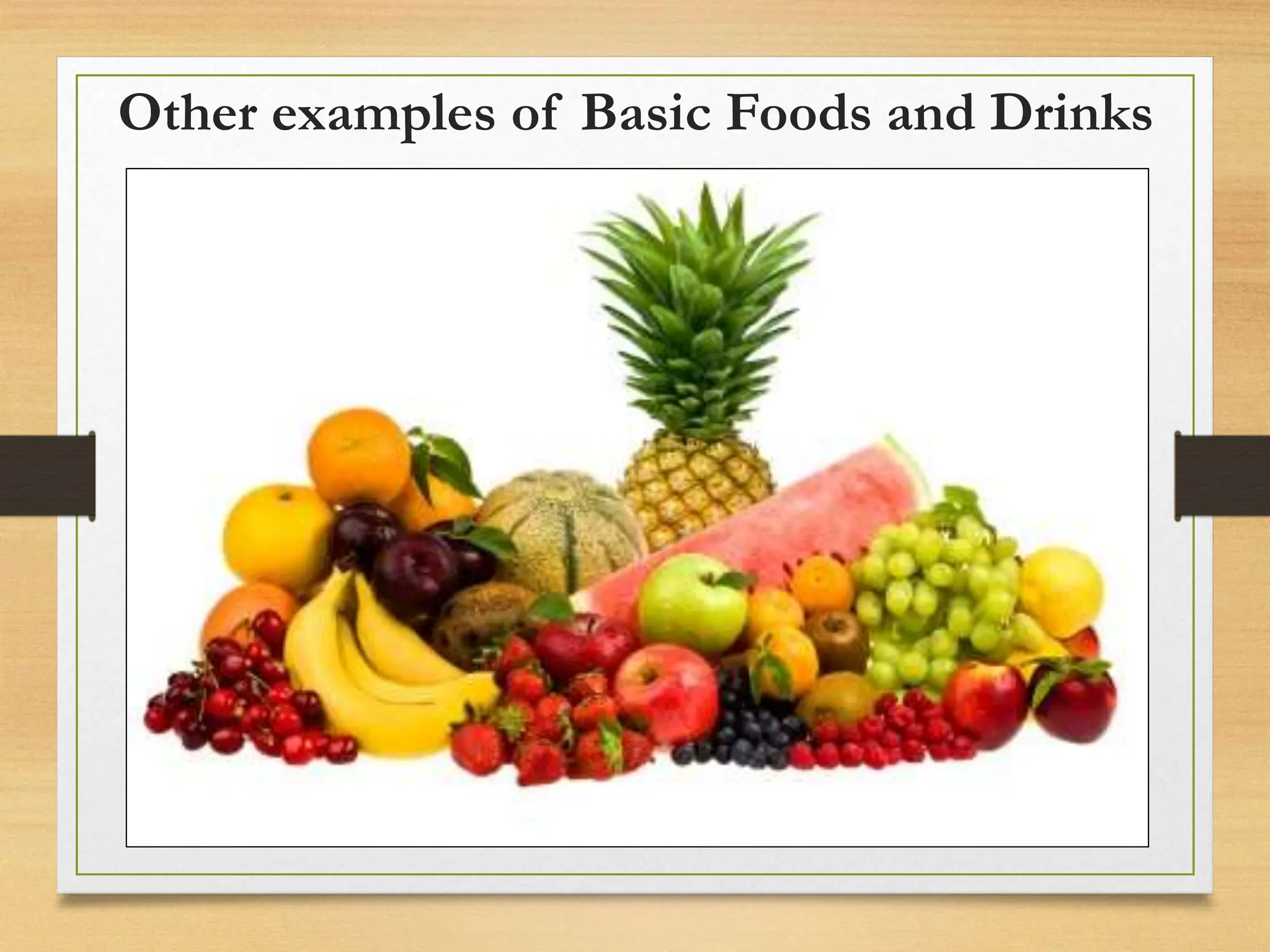 Other examples of Basic Foods and Drinks